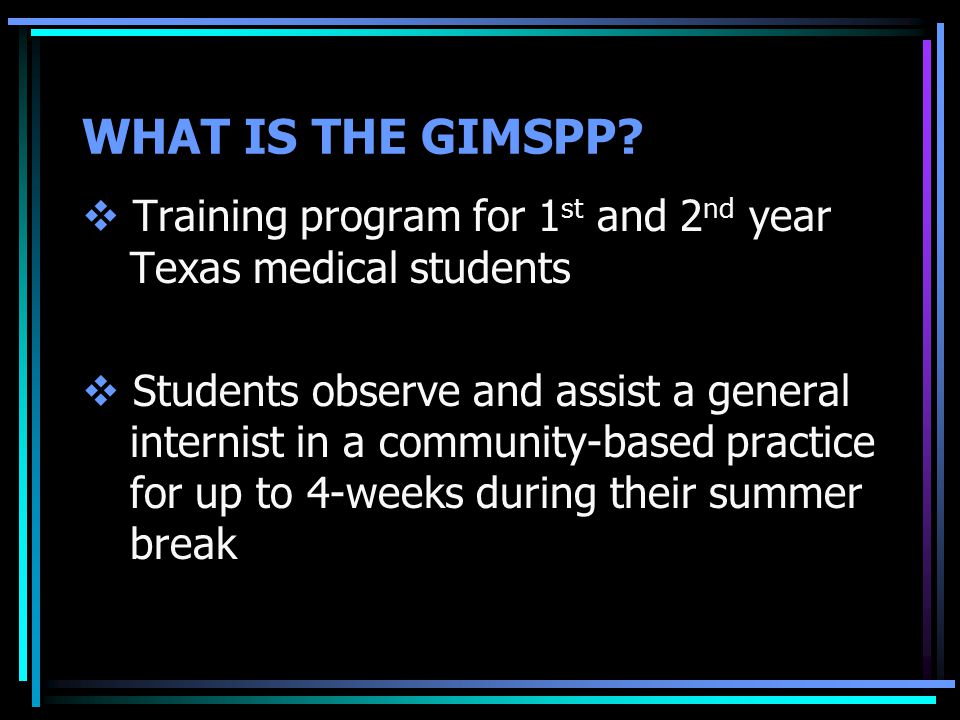 WHAT IS THE GIMSPP?

❖ Training program for 1$^{st}$ and 2$^{nd}$ year Texas medical students

❖ Students observe and assist a general internist in a community-based practice for up to 4-weeks during their summer break